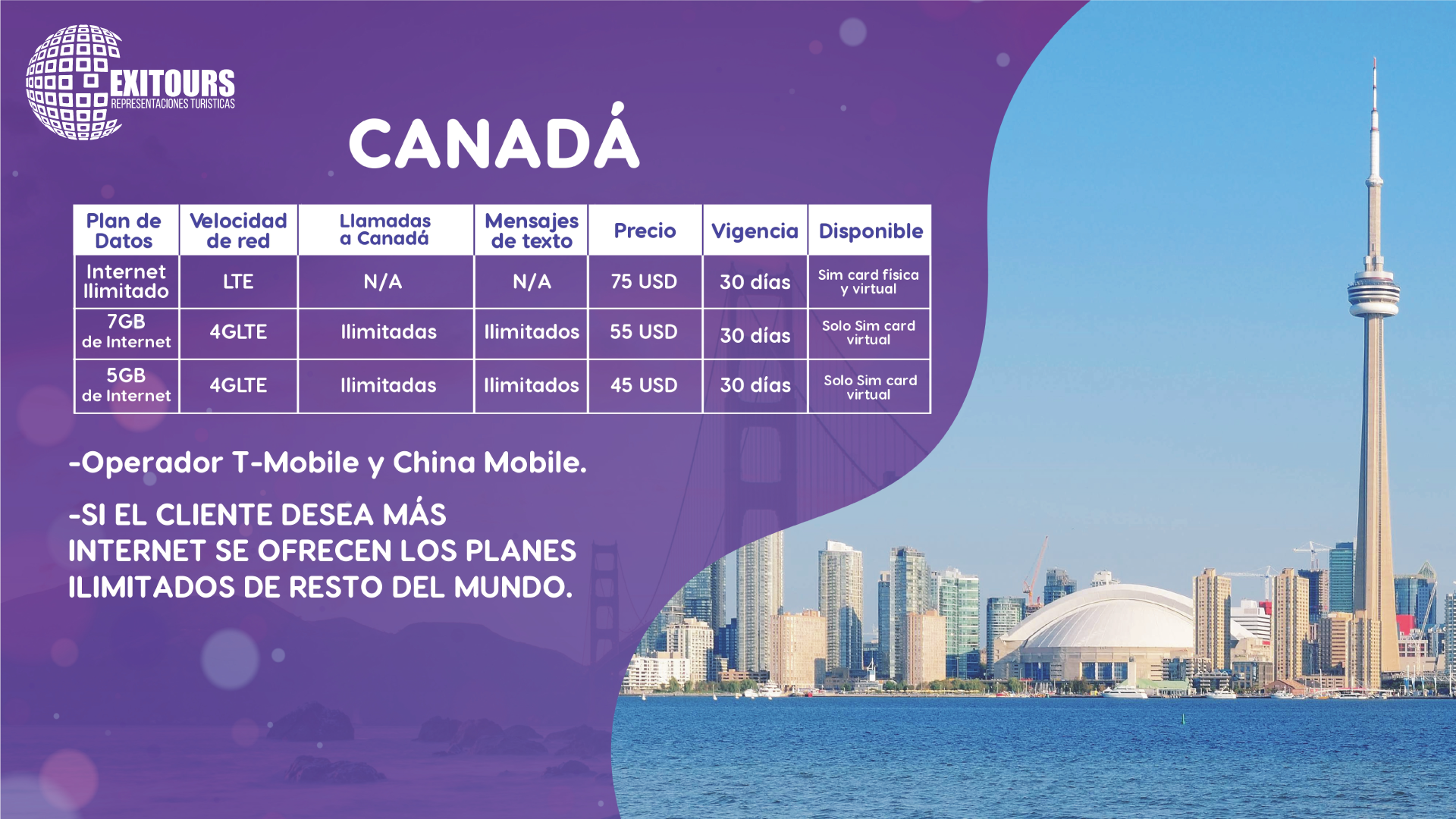 EXITOURS
REPRESENTACIONES TURISTICAS

CANADÁ

| Plan de Datos | Velocidad de red | Llamadas a Canadá | Mensajes de texto | Precio | Vigencia | Disponible |
|---|---|---|---|---|---|---|
| Internet Ilimitado | LTE | N/A | N/A | 75 USD | 30 días | Sim card física y virtual |
| 7GB de Internet | 4GLTE | Ilimitadas | Ilimitados | 55 USD | 30 días | Solo Sim card virtual |
| 5GB de Internet | 4GLTE | Ilimitadas | Ilimitados | 45 USD | 30 días | Solo Sim card virtual |

-Operador T-Mobile y China Mobile.

-SI EL CLIENTE DESEA MÁS INTERNET SE OFRECEN LOS PLANES ILIMITADOS DE RESTO DEL MUNDO.